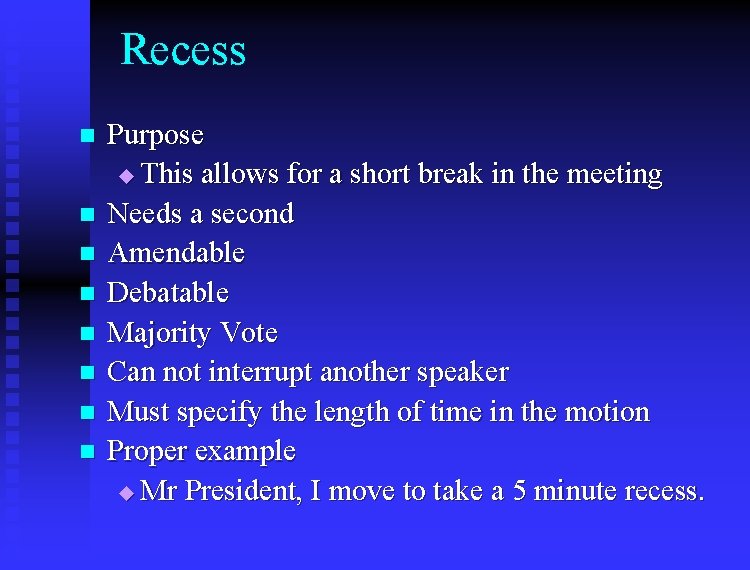 Recess

- Purpose
  - This allows for a short break in the meeting
- Needs a second
- Amendable
- Debatable
- Majority Vote
- Can not interrupt another speaker
- Must specify the length of time in the motion
- Proper example
  - Mr President, I move to take a 5 minute recess.